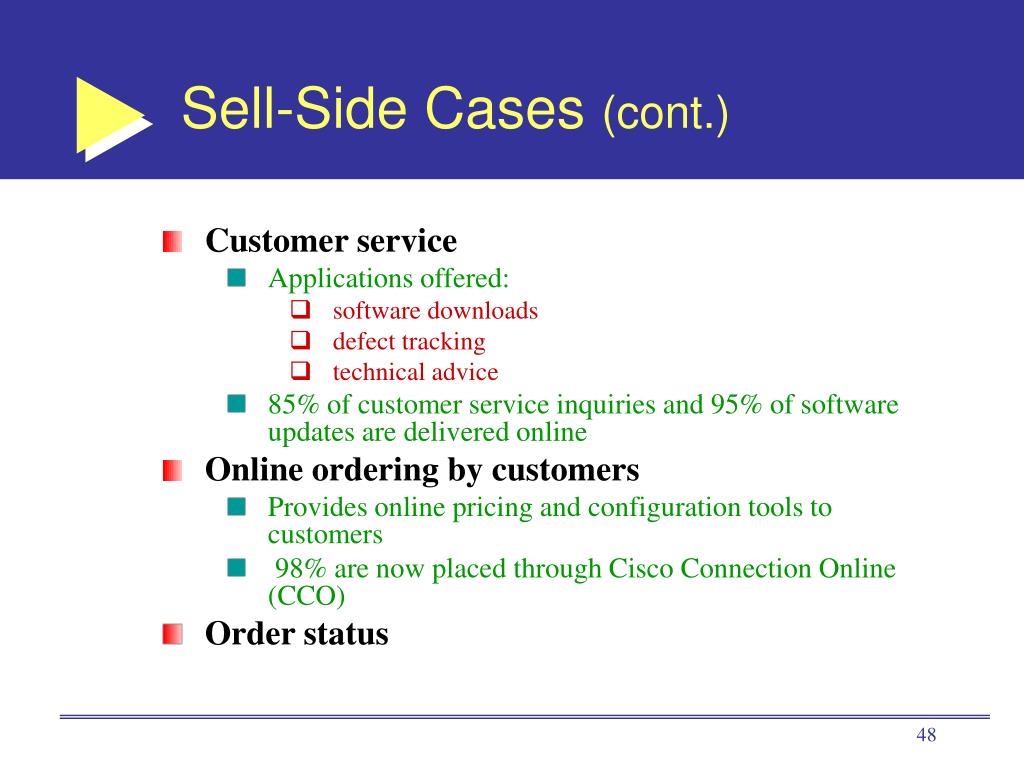 Sell-Side Cases (cont.)

Customer service

Applications offered:

software downloads

defect tracking

technical advice

85% of customer service inquiries and 95% of software updates are delivered online

Online ordering by customers

Provides online pricing and configuration tools to customers

98% are now placed through Cisco Connection Online (CCO)

Order status

48